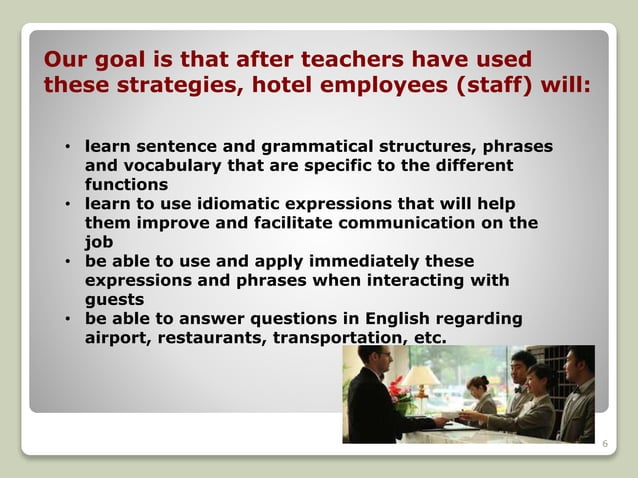 Our goal is that after teachers have used these strategies, hotel employees (staff) will:

• learn sentence and grammatical structures, phrases and vocabulary that are specific to the different functions
• learn to use idiomatic expressions that will help them improve and facilitate communication on the job
• be able to use and apply immediately these expressions and phrases when interacting with guests
• be able to answer questions in English regarding airport, restaurants, transportation, etc.

6